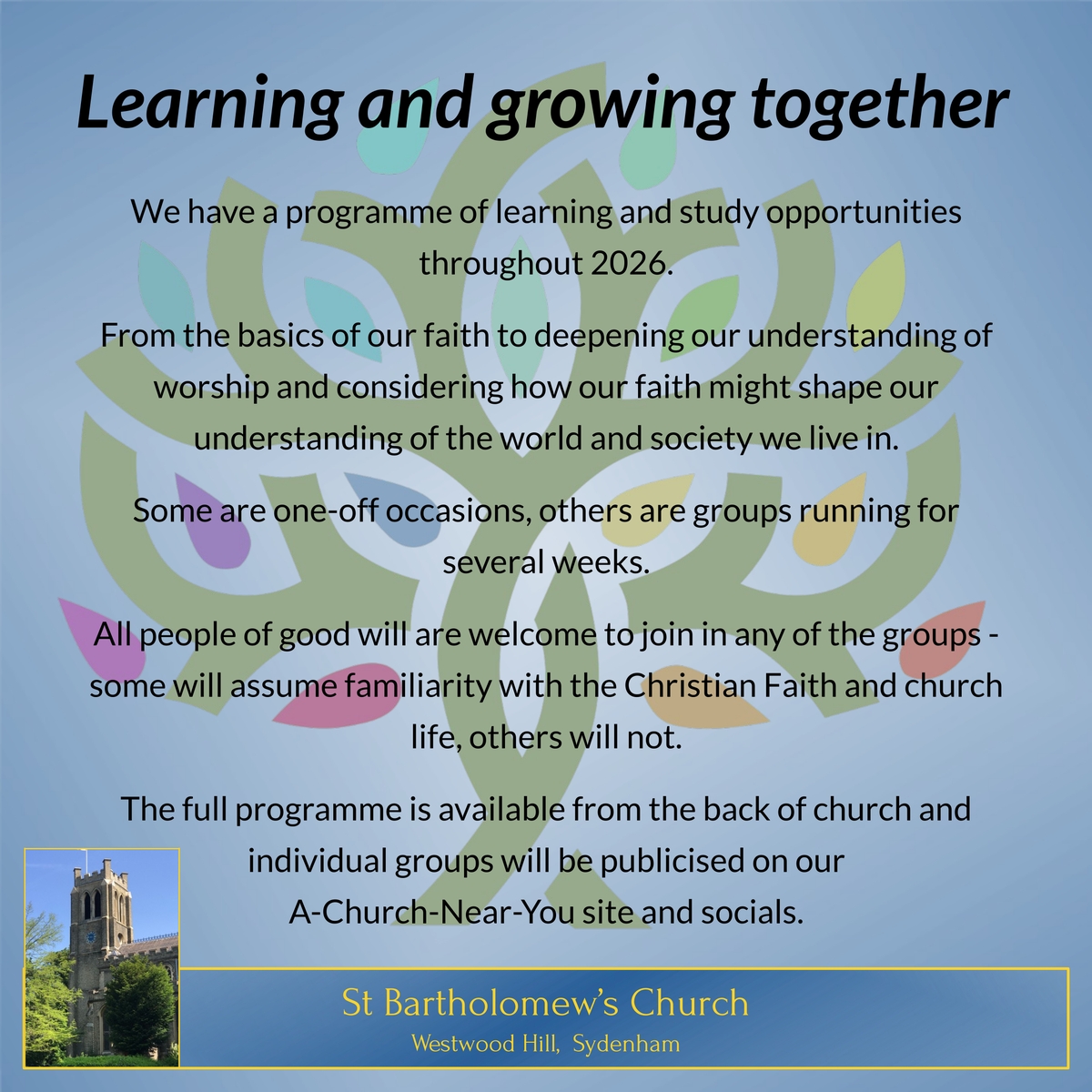 Learning and growing together

We have a programme of learning and study opportunities throughout 2026.

From the basics of our faith to deepening our understanding of worship and considering how our faith might shape our understanding of the world and society we live in.

Some are one-off occasions, others are groups running for several weeks.

All people of good will are welcome to join in any of the groups - some will assume familiarity with the Christian Faith and church life, others will not.

The full programme is available from the back of church and individual groups will be publicised on our A-Church-Near-You site and socials.

St Bartholomew's Church
Westwood Hill, Sydenham